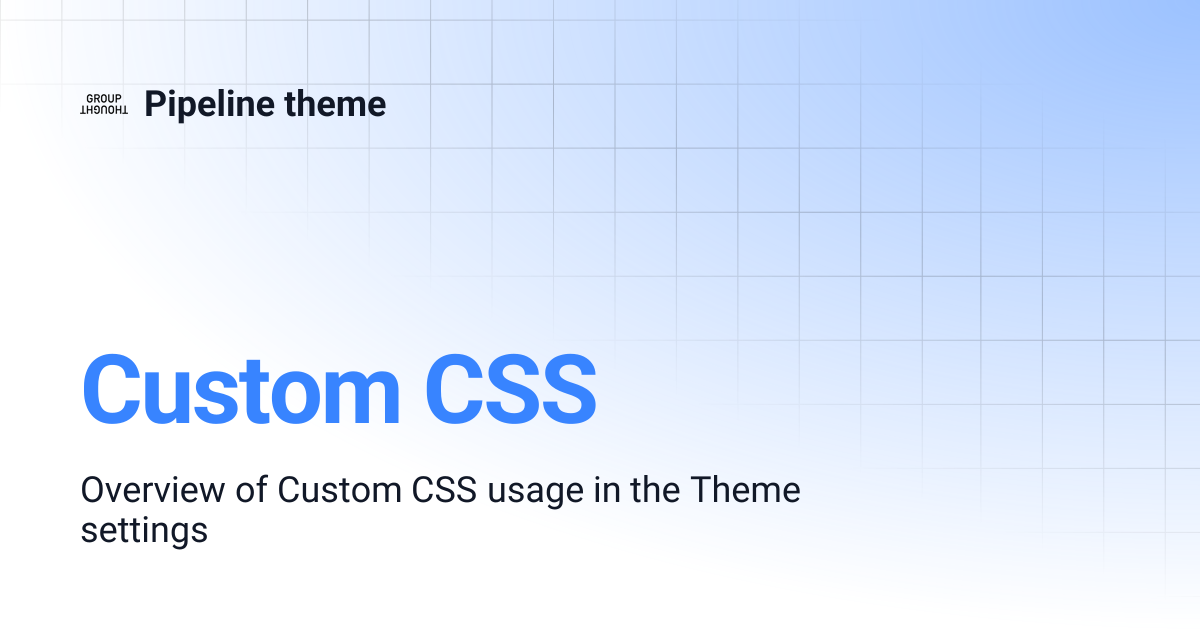 GROUP
THOUGHT
Pipeline theme

Custom CSS

Overview of Custom CSS usage in the Theme settings